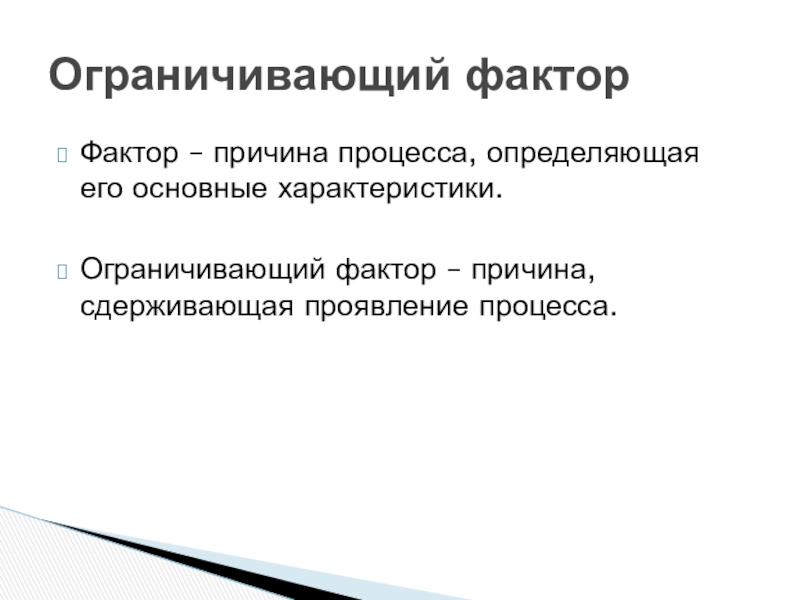 Ограничивающий фактор

Фактор – причина процесса, определяющая его основные характеристики.

Ограничивающий фактор – причина, сдерживающая проявление процесса.